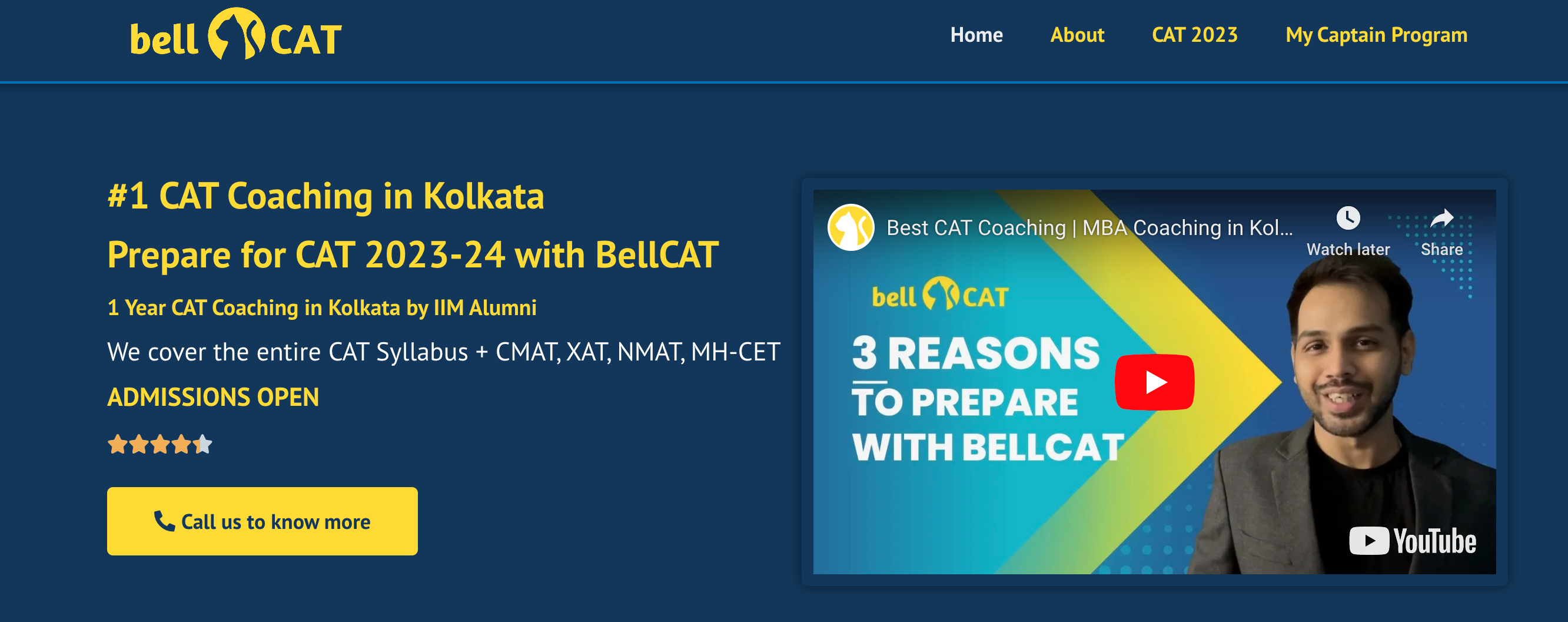 bell CAT

Home About CAT 2023 My Captain Program

#1 CAT Coaching in Kolkata

Prepare for CAT 2023-24 with BellCAT

1 Year CAT Coaching in Kolkata by IIM Alumni

We cover the entire CAT Syllabus + CMAT, XAT, NMAT, MH-CET

ADMISSIONS OPEN

Call us to know more

Best CAT Coaching | MBA Coaching in Kol...

Watch later

Share

bell CAT

3 REASONS TO PREPARE WITH BELLCAT

YouTube